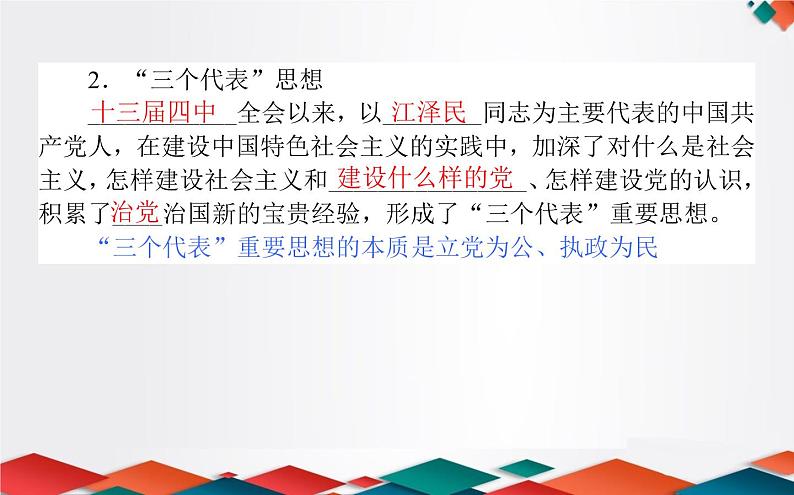 2．“三个代表”思想

十三届四中全会以来，以江泽民同志为主要代表的中国共产党人，在建设中国特色社会主义的实践中，加深了对什么是社会主义，怎样建设社会主义和建设什么样的党、怎样建设党的认识，积累了治党治国新的宝贵经验，形成了“三个代表”重要思想。

“三个代表”重要思想的本质是立党为公、执政为民